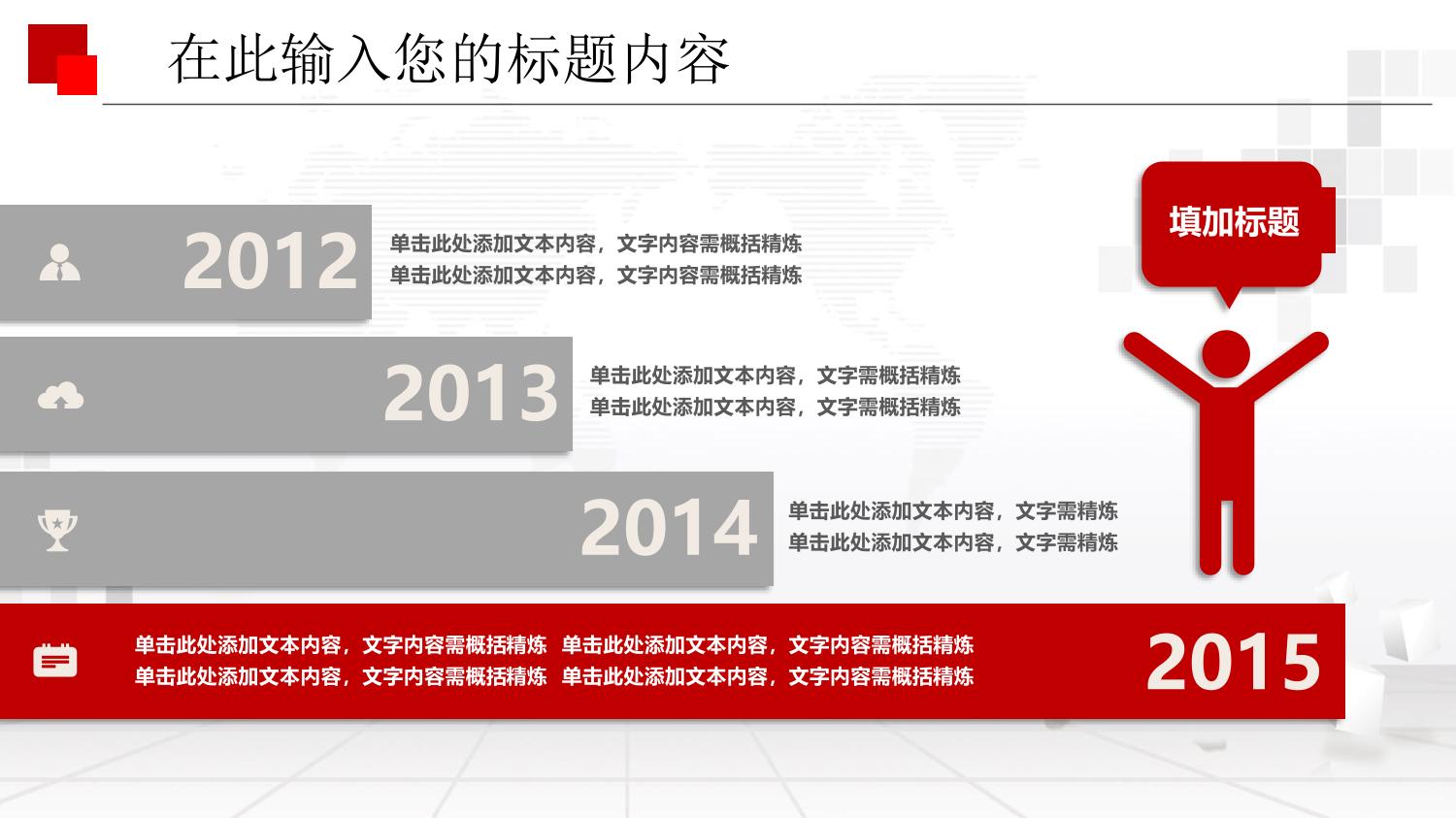 在此输入您的标题内容

填加标题

2012

单击此处添加文本内容，文字内容需概括精炼
单击此处添加文本内容，文字内容需概括精炼

2013

单击此处添加文本内容，文字需概括精炼
单击此处添加文本内容，文字需概括精炼

2014

单击此处添加文本内容，文字需精炼
单击此处添加文本内容，文字需精炼

单击此处添加文本内容，文字内容需概括精炼 单击此处添加文本内容，文字内容需概括精炼
单击此处添加文本内容，文字内容需概括精炼 单击此处添加文本内容，文字内容需概括精炼

2015